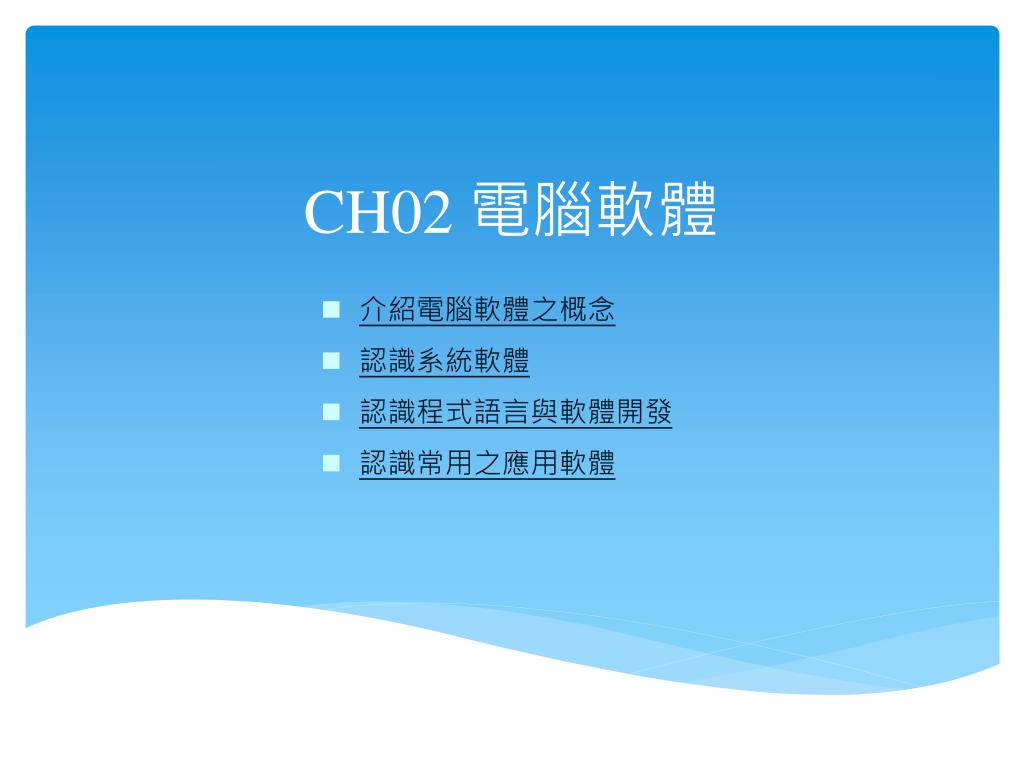 CH02 電腦軟體

介紹電腦軟體之概念
認識系統軟體
認識程式語言與軟體開發
認識常用之應用軟體